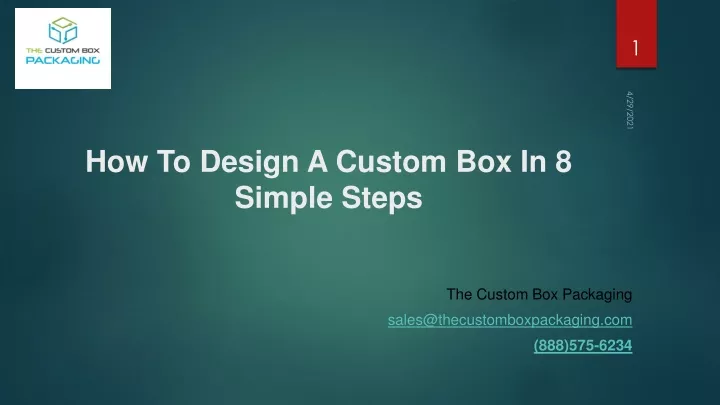 THE CUSTOM BOX PACKAGING

1

4/29/2021

How To Design A Custom Box In 8 Simple Steps

The Custom Box Packaging

sales@thecustomboxpackaging.com

(888)575-6234